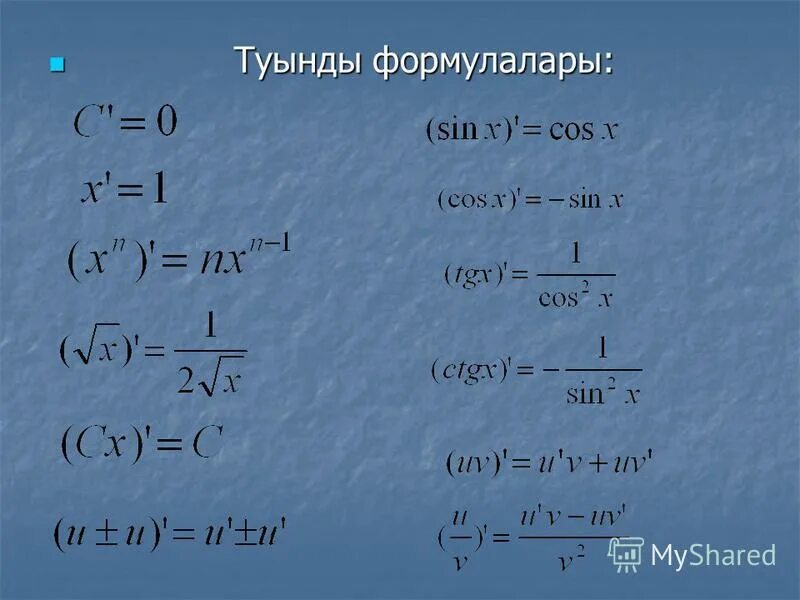 Туынды формулалары:

$C' = 0$

$x' = 1$

$(x^n)' = nx^{n-1}$

$(\sqrt{x})' = \frac{1}{2\sqrt{x}}$

$(Cx)' = C$

$(u \pm u)' = u' \pm u'$

$(\sin x)' = \cos x$

$(\cos x)' = -\sin x$

$(tgx)' = \frac{1}{\cos^2 x}$

$(ctgx)' = -\frac{1}{\sin^2 x}$

$(uv)' = u'v + uv'$

$(\frac{u}{v})' = \frac{u'v - uv'}{v^2}$

MyShared